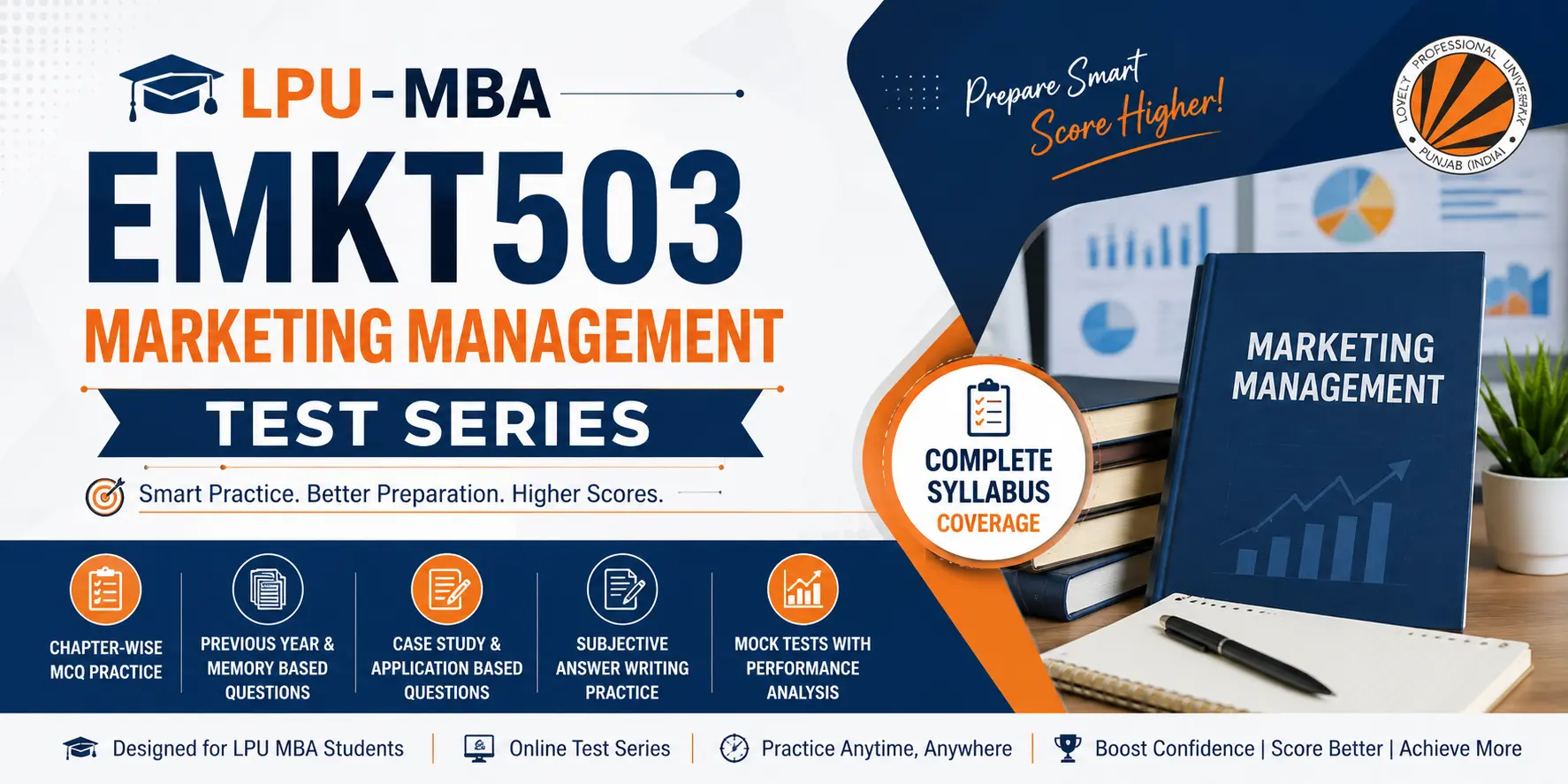 LPU-MBA

EMKT503

MARKETING MANAGEMENT

TEST SERIES

Smart Practice. Better Preparation. Higher Scores.

Prepare Smart Score Higher!

LOVELY PROFESSIONAL UNIVERSITY PUNJAB (INDIA)

MARKETING MANAGEMENT

COMPLETE SYLLABUS COVERAGE

CHAPTER-WISE MCQ PRACTICE

PREVIOUS YEAR & MEMORY BASED QUESTIONS

CASE STUDY & APPLICATION BASED QUESTIONS

SUBJECTIVE ANSWER WRITING PRACTICE

MOCK TESTS WITH PERFORMANCE ANALYSIS

Designed for LPU MBA Students | Online Test Series | Practice Anytime, Anywhere | Boost Confidence | Score Better | Achieve More